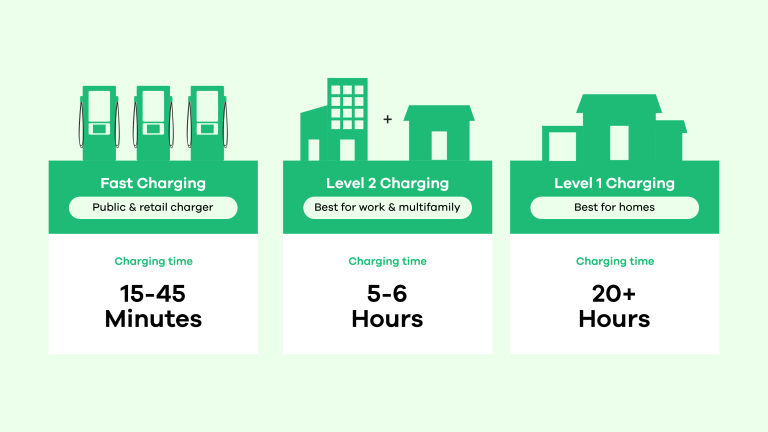 Fast Charging
Public & retail charger
Charging time
15-45
Minutes

+

Level 2 Charging
Best for work & multifamily
Charging time
5-6
Hours

Level 1 Charging
Best for homes
Charging time
20+
Hours